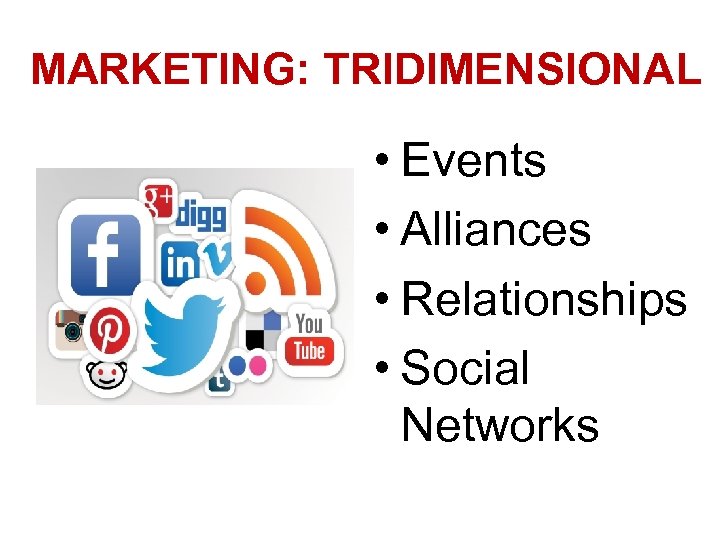 MARKETING: TRIDIMENSIONAL

g+ digg f in v You Tube t

• Events
• Alliances
• Relationships
• Social Networks